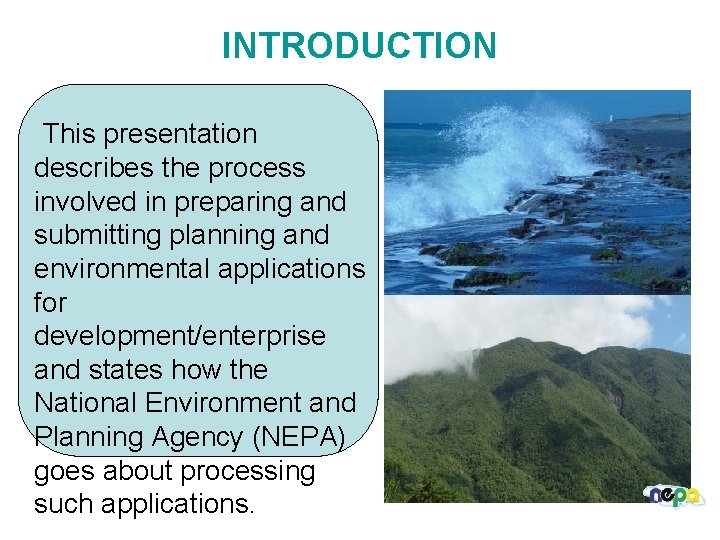 INTRODUCTION

This presentation describes the process involved in preparing and submitting planning and environmental applications for development/enterprise and states how the National Environment and Planning Agency (NEPA) goes about processing such applications.

nepa